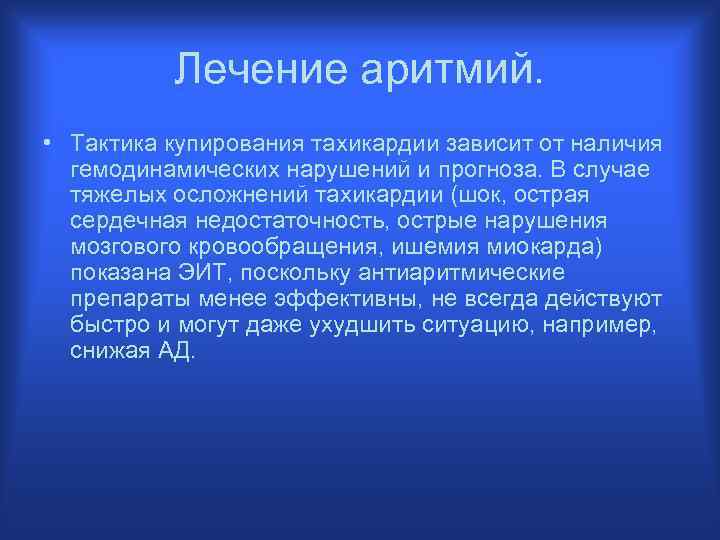 Лечение аритмий.

• Тактика купирования тахикардии зависит от наличия гемодинамических нарушений и прогноза. В случае тяжелых осложнений тахикардии (шок, острая сердечная недостаточность, острые нарушения мозгового кровообращения, ишемия миокарда) показана ЭИТ, поскольку антиаритмические препараты менее эффективны, не всегда действуют быстро и могут даже ухудшить ситуацию, например, снижая АД.